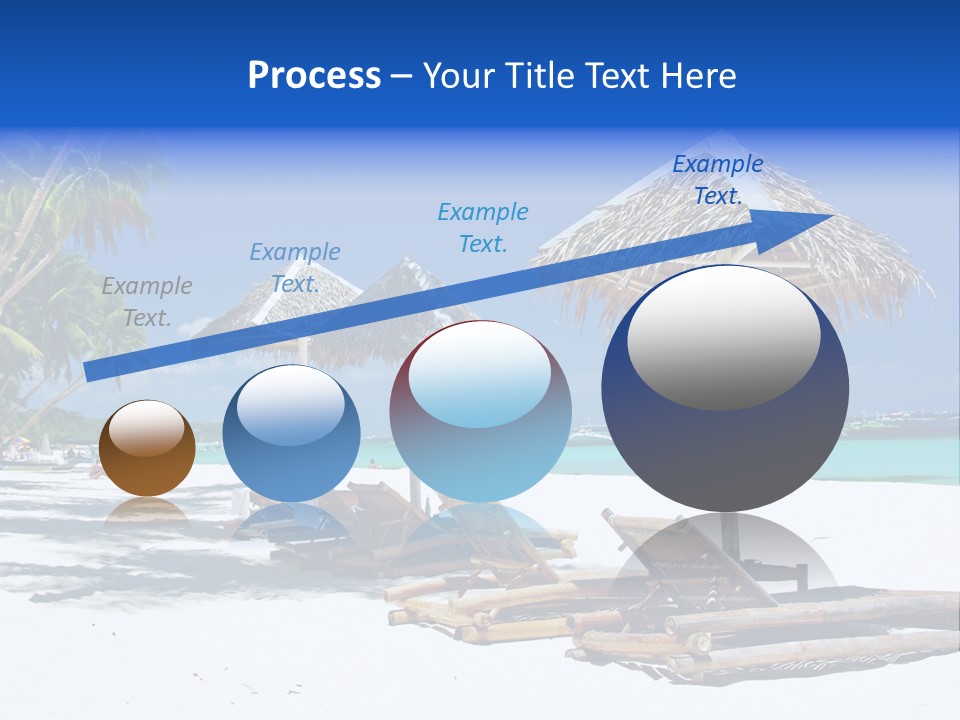 Process – Your Title Text Here

Example Text.

Example Text.

Example Text.

Example Text.